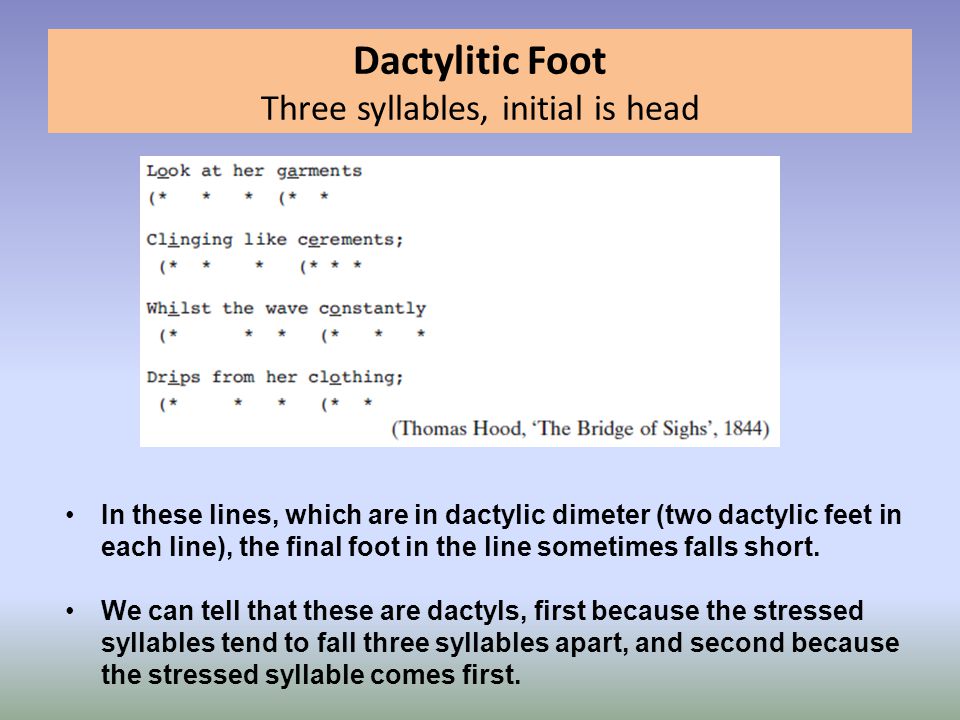 Dactylitic Foot
Three syllables, initial is head

Look at her garments
(* * * (* *

Clinging like cerements;
(* * * (* * *

Whilst the wave constantly
(* * * (* * *

Drips from her clothing;
(* * * (* *

(Thomas Hood, 'The Bridge of Sighs', 1844)

• In these lines, which are in dactylic dimeter (two dactylic feet in each line), the final foot in the line sometimes falls short.

• We can tell that these are dactyls, first because the stressed syllables tend to fall three syllables apart, and second because the stressed syllable comes first.